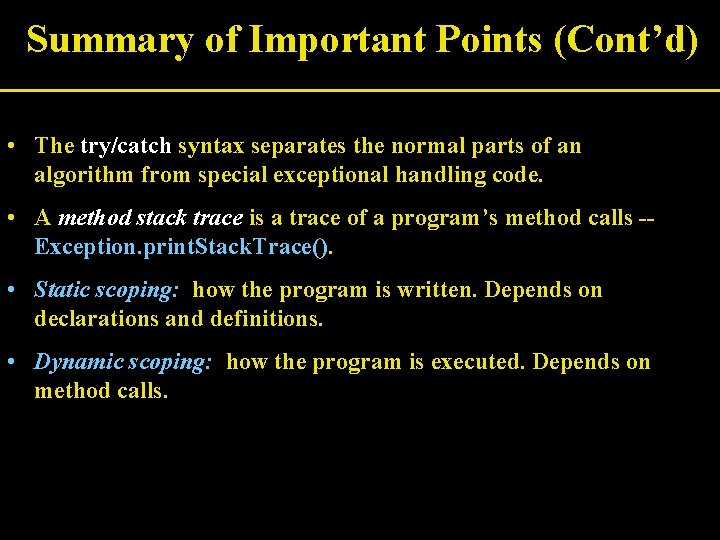 Summary of Important Points (Cont’d)

• The try/catch syntax separates the normal parts of an algorithm from special exceptional handling code.

• A method stack trace is a trace of a program’s method calls -- Exception.printStackTrace().

• Static scoping: how the program is written. Depends on declarations and definitions.

• Dynamic scoping: how the program is executed. Depends on method calls.